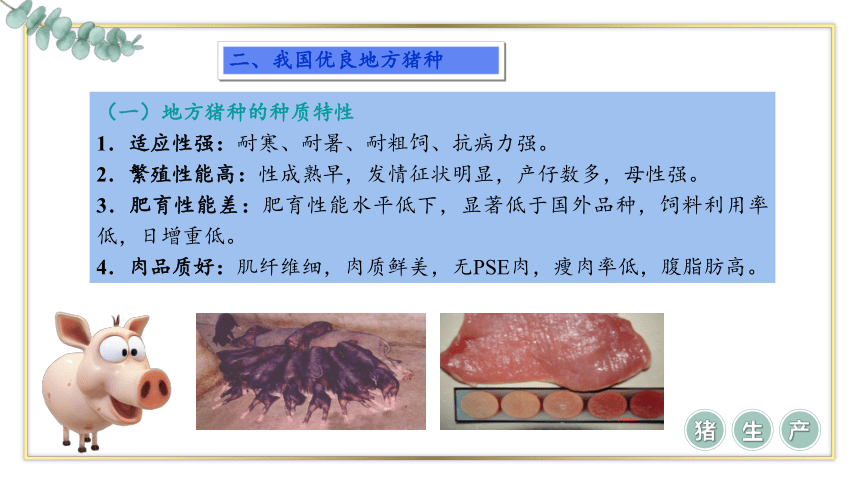 二、我国优良地方猪种

（一）地方猪种的种质特性

1．适应性强：耐寒、耐暑、耐粗饲、抗病力强。

2．繁殖性能高：性成熟早，发情征状明显，产仔数多，母性强。

3．肥育性能差：肥育性能水平低下，显著低于国外品种，饲料利用率低，日增重低。

4．肉品质好：肌纤维细，肉质鲜美，无PSE肉，瘦肉率低，腹脂肪高。

猪 生 产